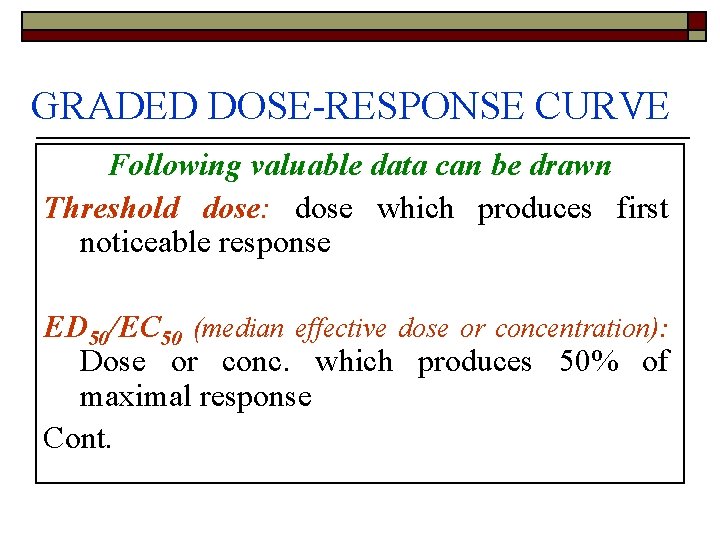 GRADED DOSE-RESPONSE CURVE

Following valuable data can be drawn

Threshold dose: dose which produces first noticeable response

$ED_{50}/EC_{50}$ (median effective dose or concentration): Dose or conc. which produces 50% of maximal response

Cont.